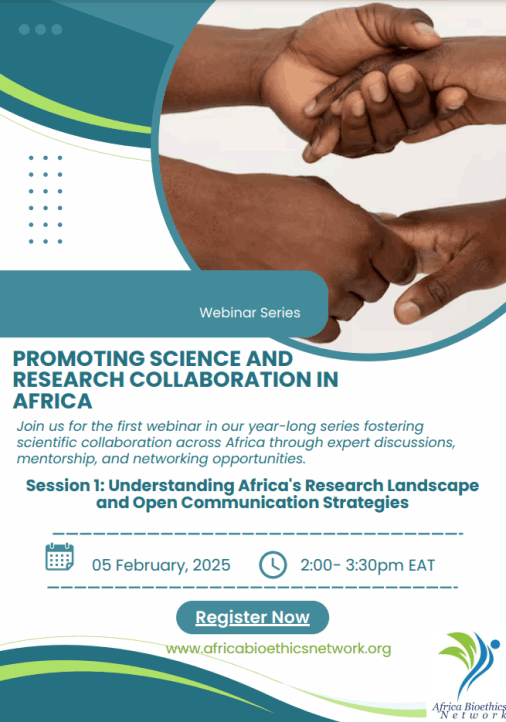 Webinar Series

PROMOTING SCIENCE AND RESEARCH COLLABORATION IN AFRICA

Join us for the first webinar in our year-long series fostering scientific collaboration across Africa through expert discussions, mentorship, and networking opportunities.

Session 1: Understanding Africa's Research Landscape and Open Communication Strategies

05 February, 2025

2:00- 3:30pm EAT

Register Now

www.africabioethicsnetwork.org

Africa Bioethics Network